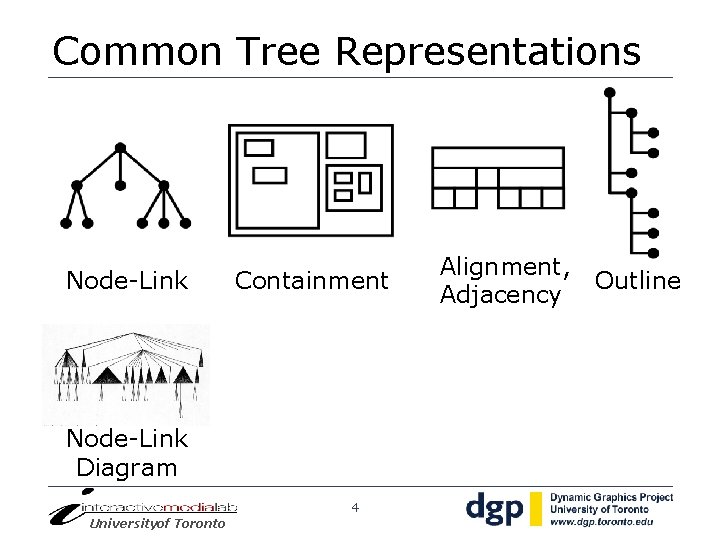 Common Tree Representations

Node-Link

Containment

Alignment, Adjacency

Outline

Node-Link Diagram

interactivemedialab
Universityof Toronto

4

dgp
Dynamic Graphics Project
University of Toronto
www.dgp.toronto.edu